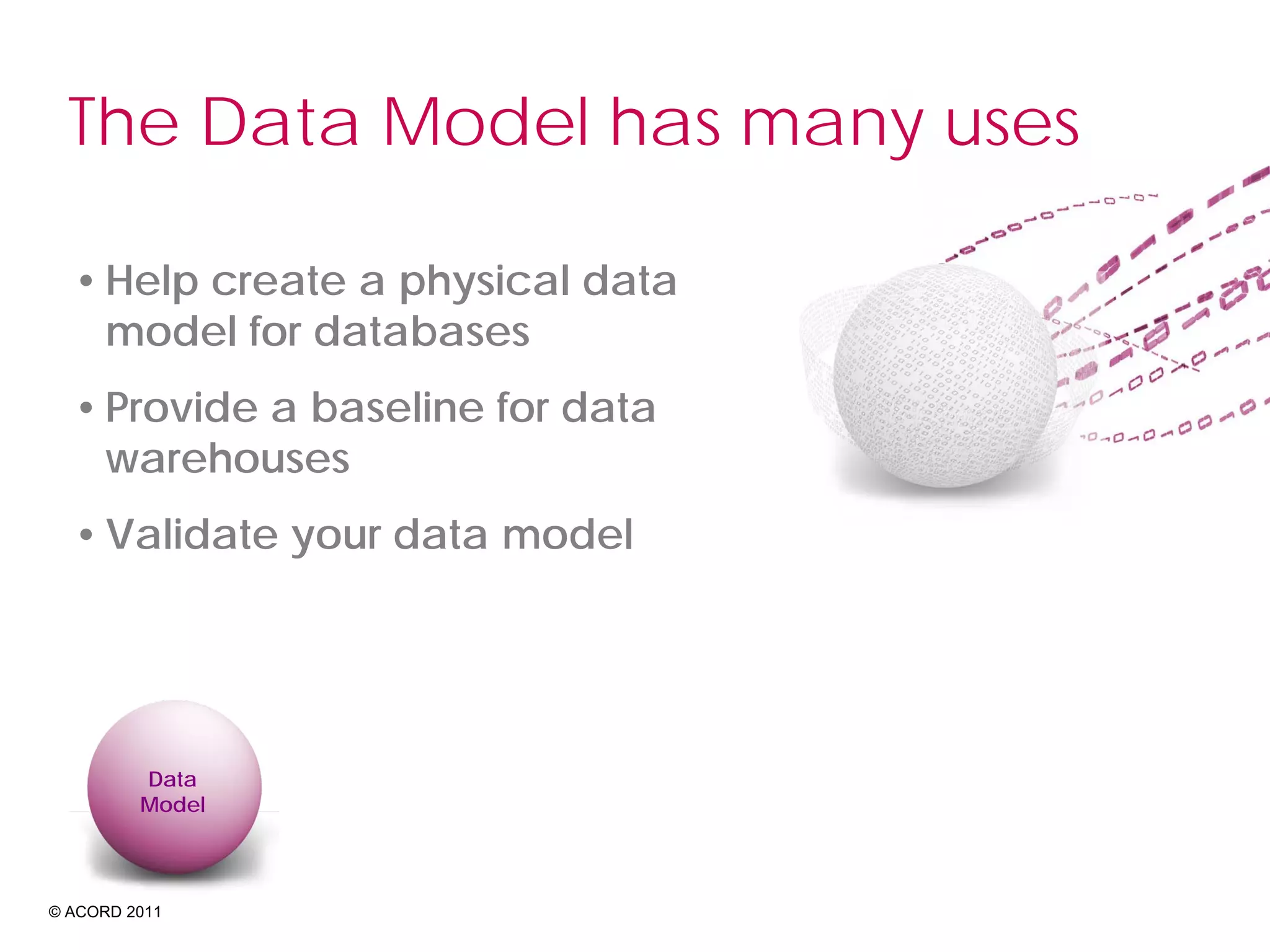 The Data Model has many uses

• Help create a physical data model for databases

• Provide a baseline for data warehouses

• Validate your data model

Data Model

© ACORD 2011